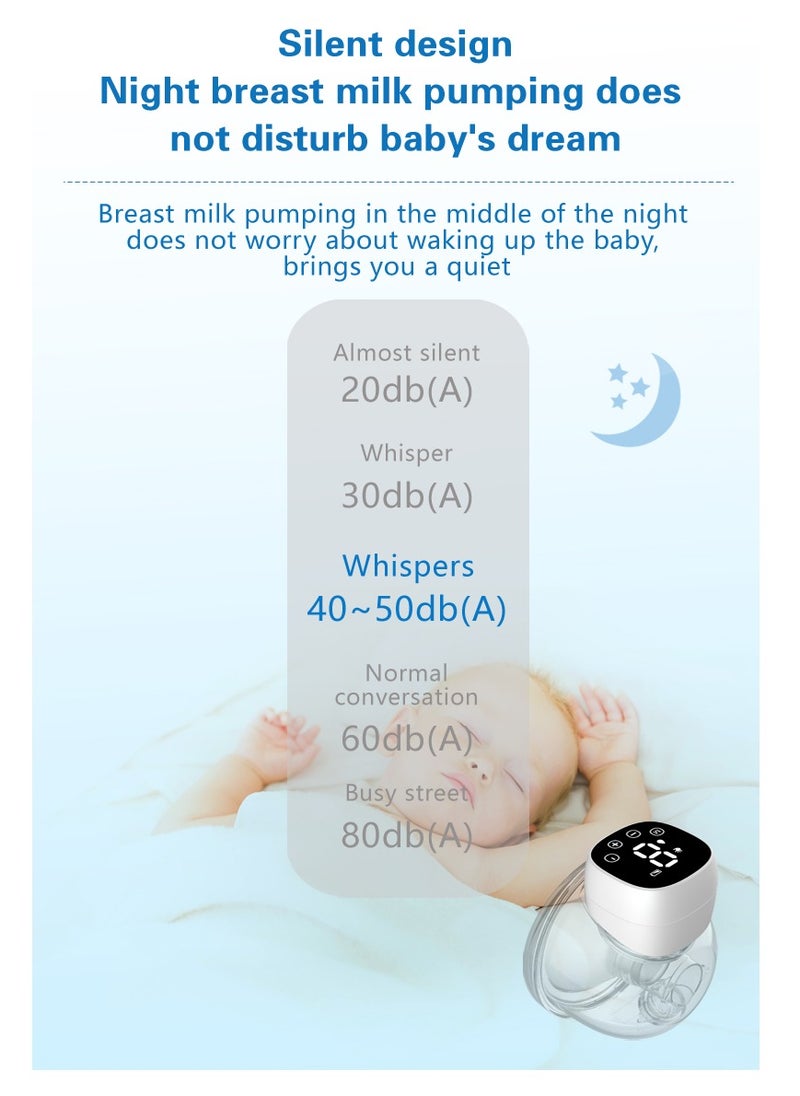 Silent design
Night breast milk pumping does not disturb baby's dream

Breast milk pumping in the middle of the night does not worry about waking up the baby, brings you a quiet

Almost silent
20db(A)

Whisper
30db(A)

Whispers
40~50db(A)

Normal conversation
60db(A)

Busy street
80db(A)